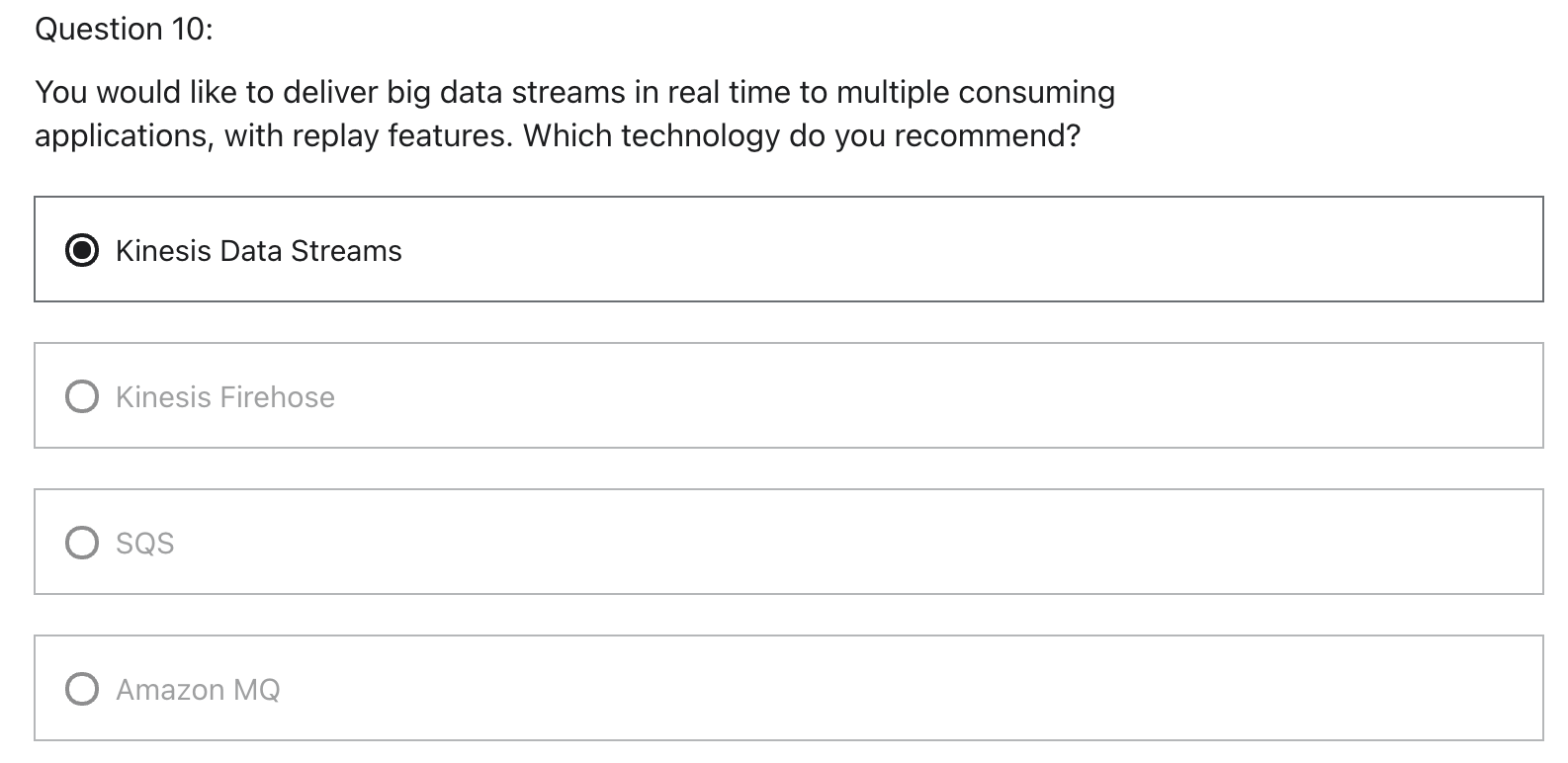 Question 10:

You would like to deliver big data streams in real time to multiple consuming applications, with replay features. Which technology do you recommend?

Kinesis Data Streams

Kinesis Firehose

SQS

Amazon MQ